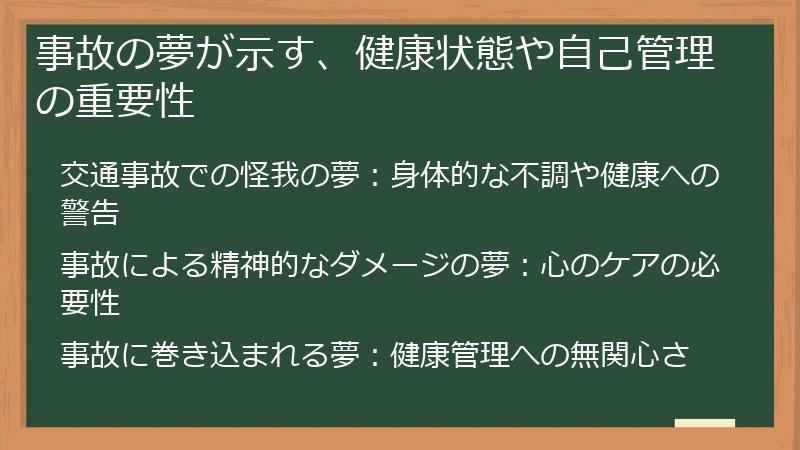 事故の夢が示す、健康状態や自己管理の重要性

交通事故での怪我の夢：身体的な不調や健康への警告

事故による精神的なダメージの夢：心のケアの必要性

事故に巻き込まれる夢：健康管理への無関心さ